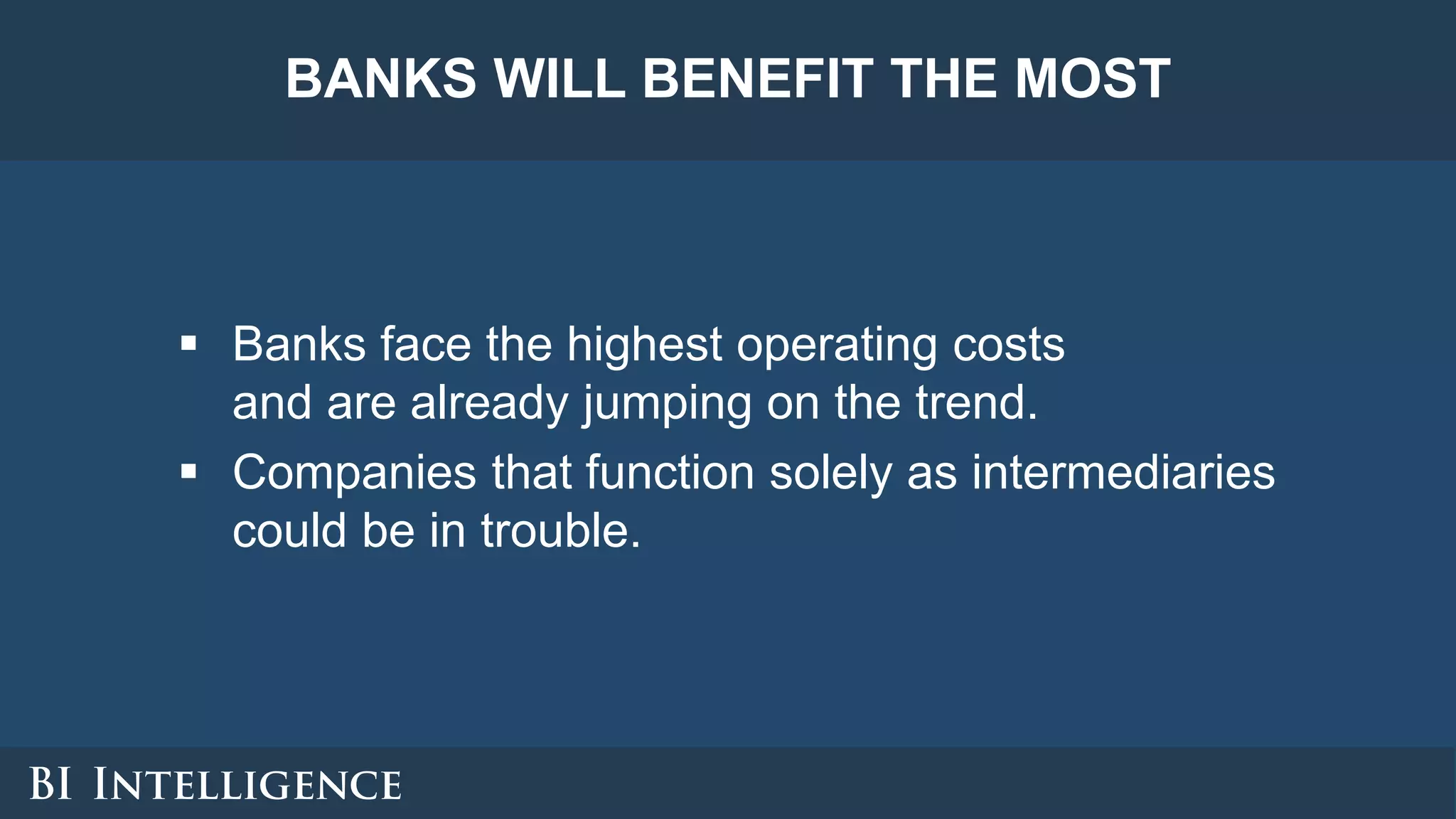 BANKS WILL BENEFIT THE MOST

▪ Banks face the highest operating costs and are already jumping on the trend.

▪ Companies that function solely as intermediaries could be in trouble.

BI INTELLIGENCE